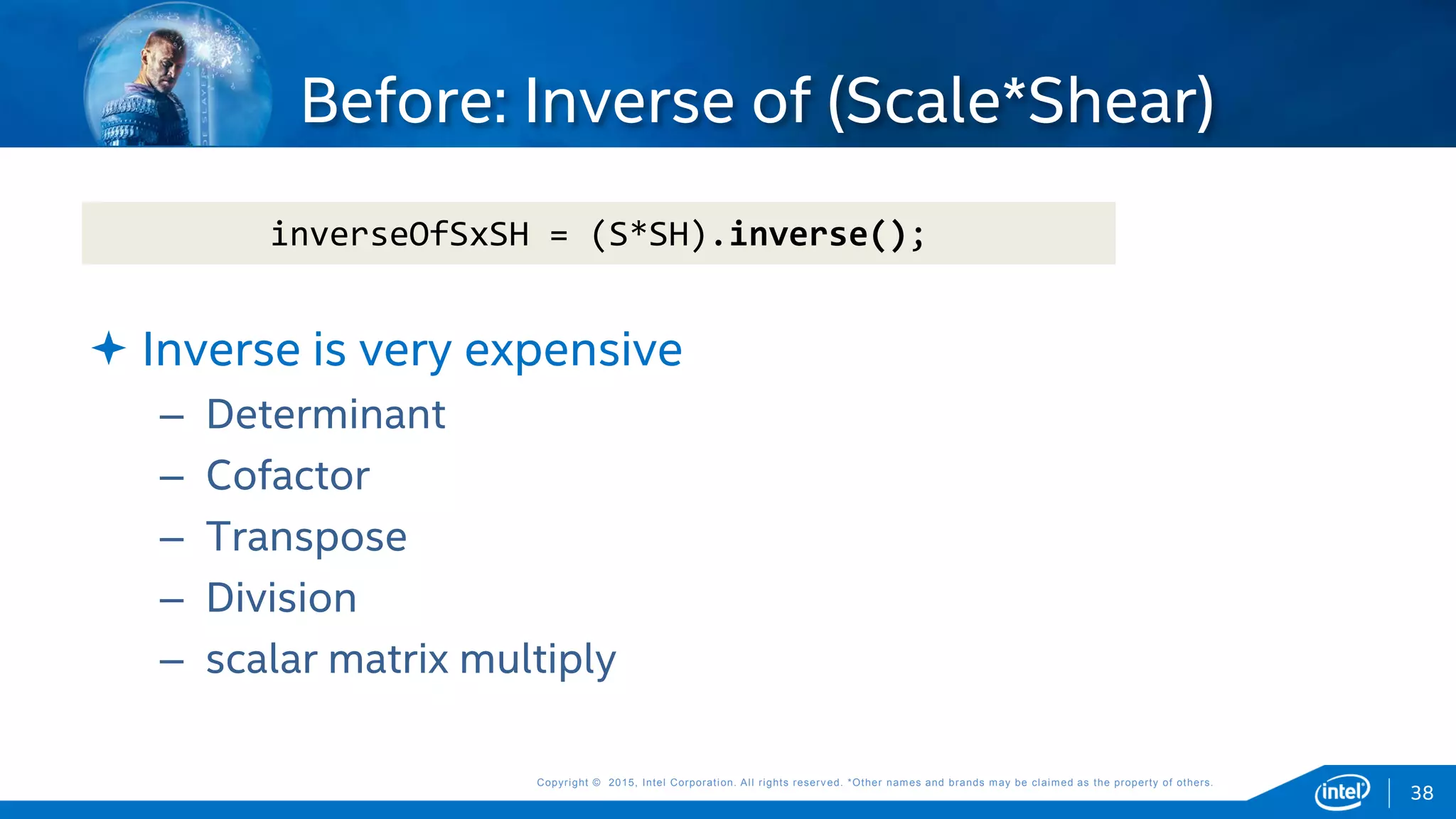 Before: Inverse of (Scale*Shear)

inverseOfSxSH = (S*SH).inverse();

✦ Inverse is very expensive
– Determinant
– Cofactor
– Transpose
– Division
– scalar matrix multiply

Copyright © 2015, Intel Corporation. All rights reserved. *Other names and brands may be claimed as the property of others.

intel

38